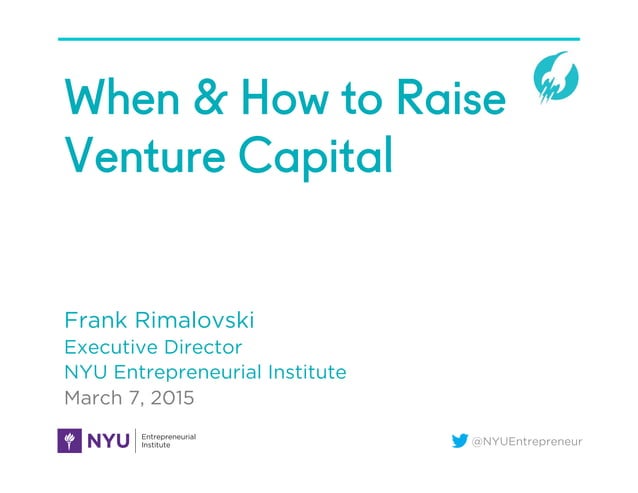 When & How to Raise Venture Capital

Frank Rimalovski
Executive Director
NYU Entrepreneurial Institute
March 7, 2015

NYU Entrepreneurial Institute

@NYUEntrepreneur